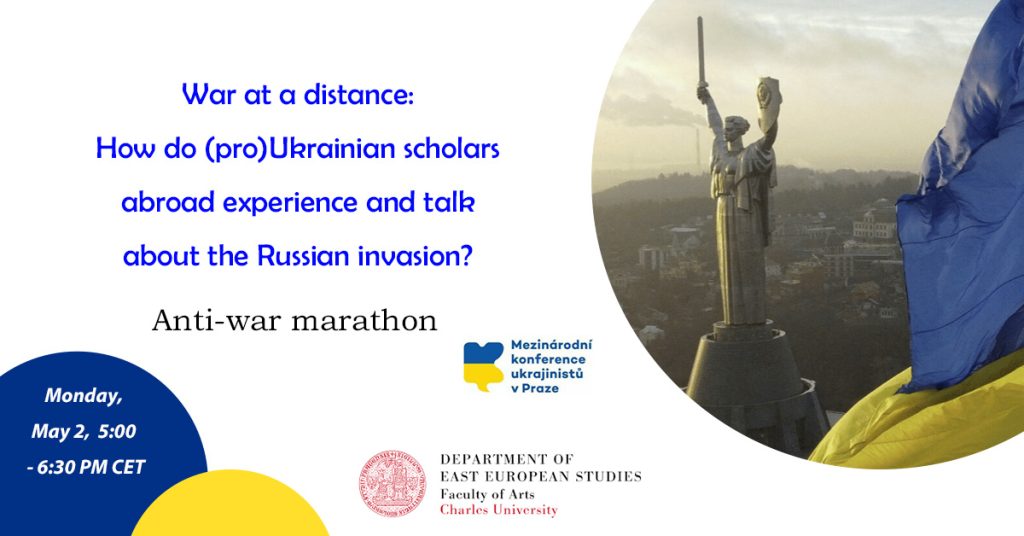 War at a distance:
How do (pro)Ukrainian scholars abroad experience and talk about the Russian invasion?

Anti-war marathon

Mezinárodní konference ukrajinistů v Praze

Monday, May 2, 5:00 - 6:30 PM CET

DEPARTMENT OF EAST EUROPEAN STUDIES
Faculty of Arts
Charles University